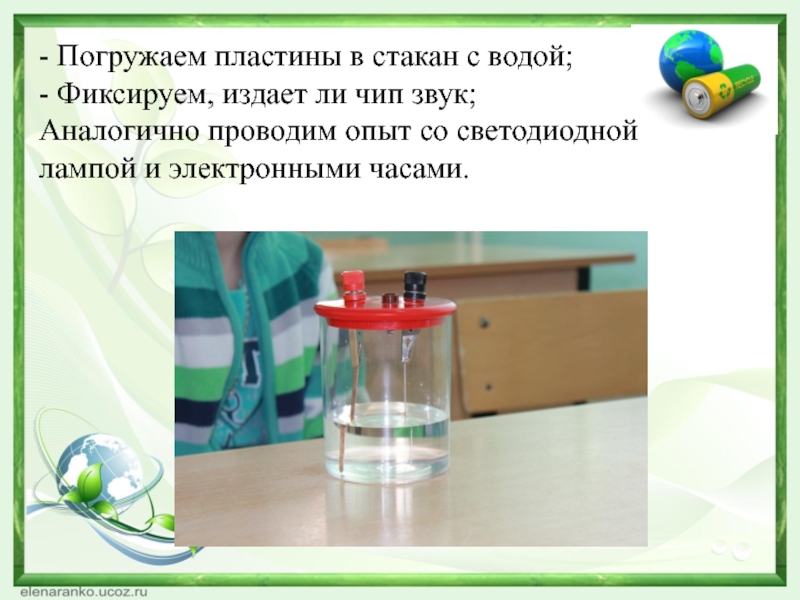 - Погружаем пластины в стакан с водой;
- Фиксируем, издает ли чип звук;
Аналогично проводим опыт со светодиодной лампой и электронными часами.

elenaranko.ucoz.ru